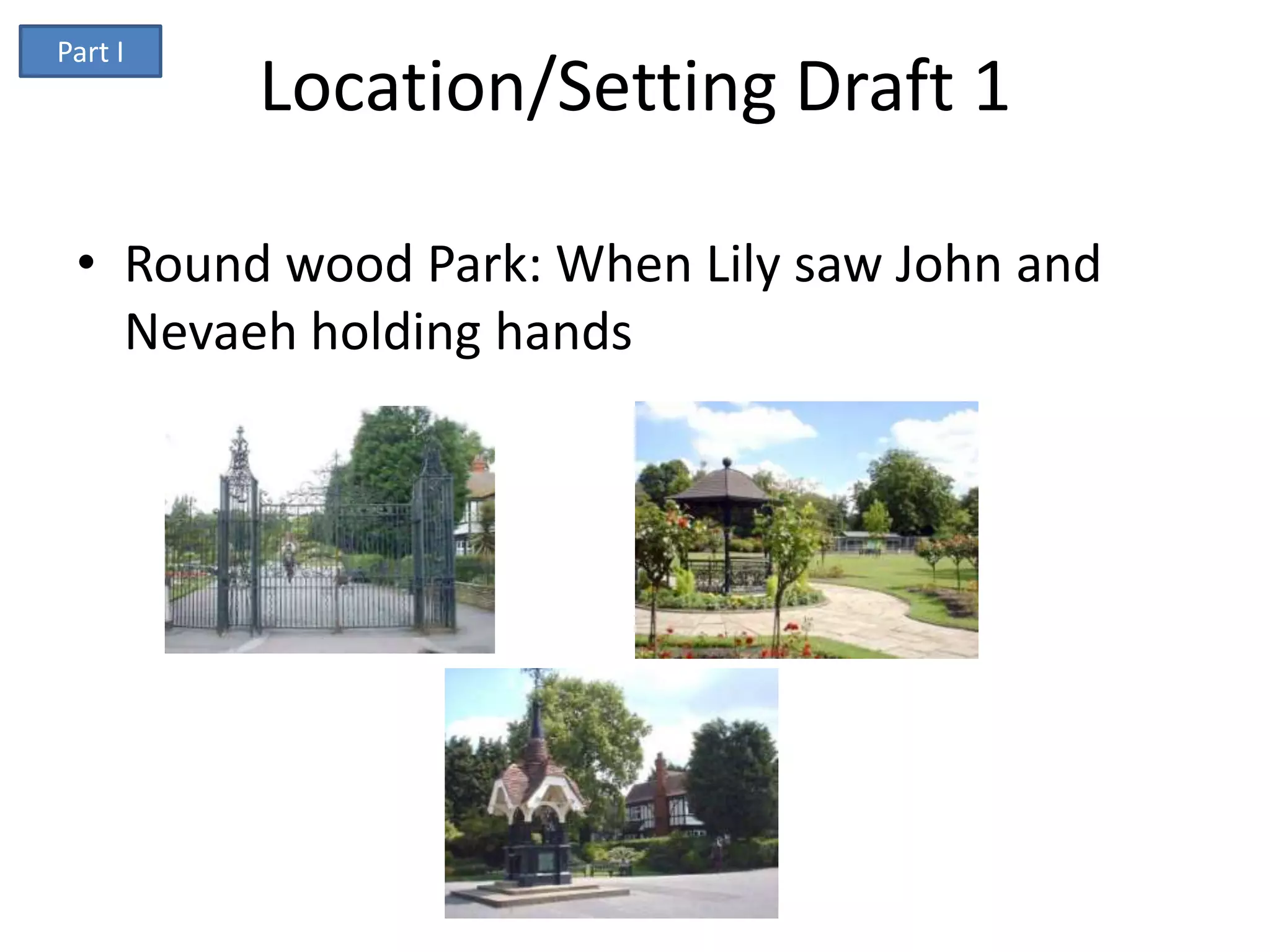 Part I

Location/Setting Draft 1

• Round wood Park: When Lily saw John and Nevaeh holding hands